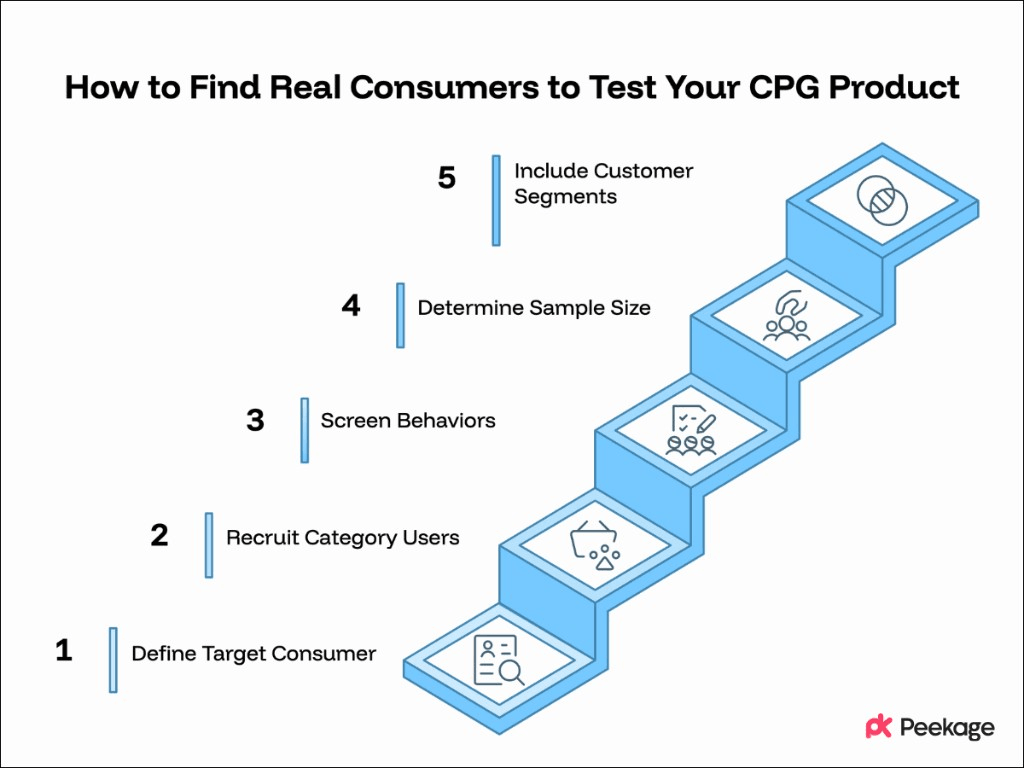 How to Find Real Consumers to Test Your CPG Product

5 Include Customer Segments

4 Determine Sample Size

3 Screen Behaviors

2 Recruit Category Users

1 Define Target Consumer

Peekage